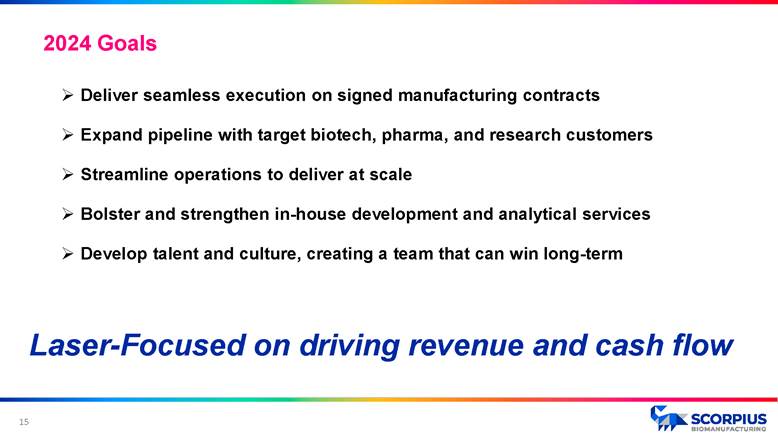 2024 Goals

➢ Deliver seamless execution on signed manufacturing contracts

➢ Expand pipeline with target biotech, pharma, and research customers

➢ Streamline operations to deliver at scale

➢ Bolster and strengthen in-house development and analytical services

➢ Develop talent and culture, creating a team that can win long-term

Laser-Focused on driving revenue and cash flow

15

SCORPIUS BIOMANUFACTURING